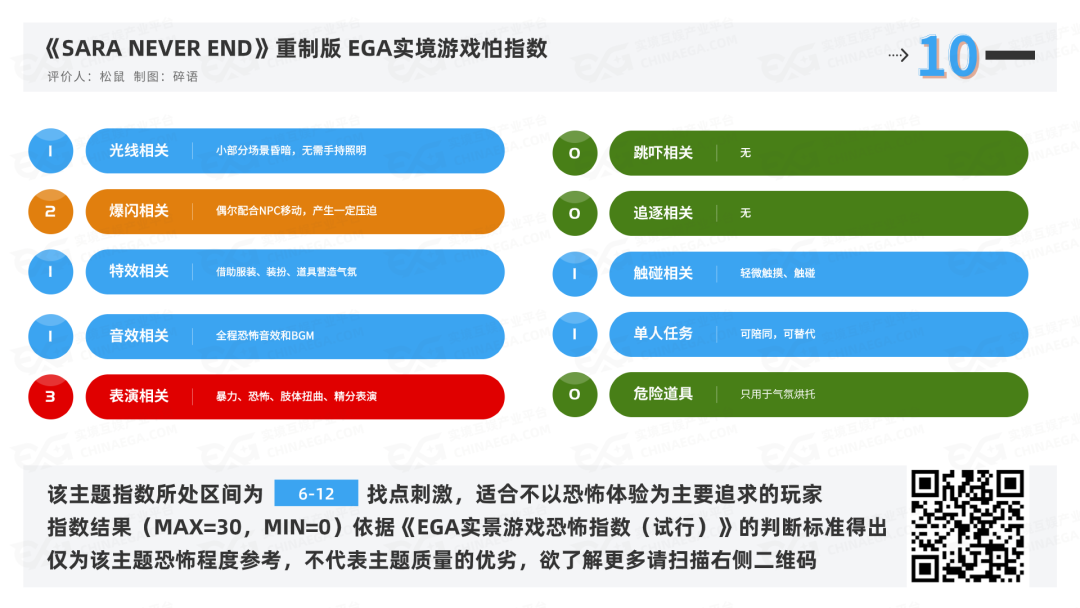 《SARA NEVER END》重制版 EGA实境游戏怕指数
评价人：松鼠 制图：碎语

10

1 光线相关 小部分场景昏暗，无需手持照明
2 爆闪相关 偶尔配合NPC移动，产生一定压迫
1 特效相关 借助服装、装扮、道具营造气氛
1 音效相关 全程恐怖音效和BGM
3 表演相关 暴力、恐怖、肢体扭曲、精分表演

0 跳吓相关 无
0 追逐相关 无
1 触碰相关 轻微触摸、触碰
1 单人任务 可陪同，可替代
0 危险道具 只用于气氛烘托

该主题指数所处区间为 6-12 找点刺激，适合不以恐怖体验为主要追求的玩家
指数结果（MAX=30，MIN=0）依据《EGA实景游戏恐怖指数（试行）》的判断标准得出
仅为该主题恐怖程度参考，不代表主题质量的优劣，欲了解更多请扫描右侧二维码